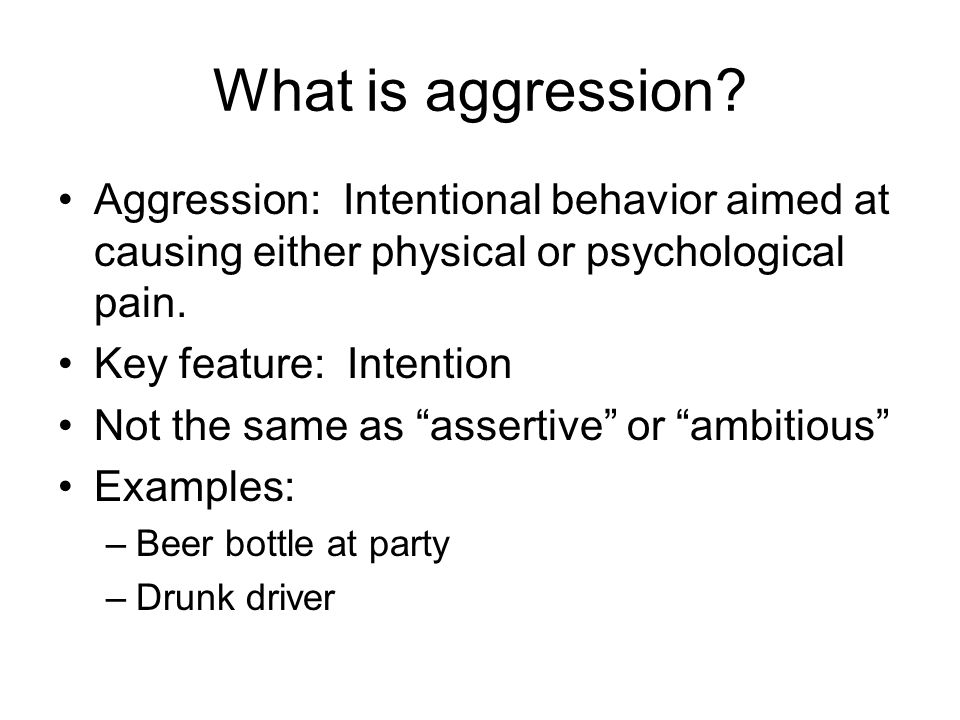 What is aggression?

• Aggression: Intentional behavior aimed at causing either physical or psychological pain.
• Key feature: Intention
• Not the same as “assertive” or “ambitious”
• Examples:
– Beer bottle at party
– Drunk driver